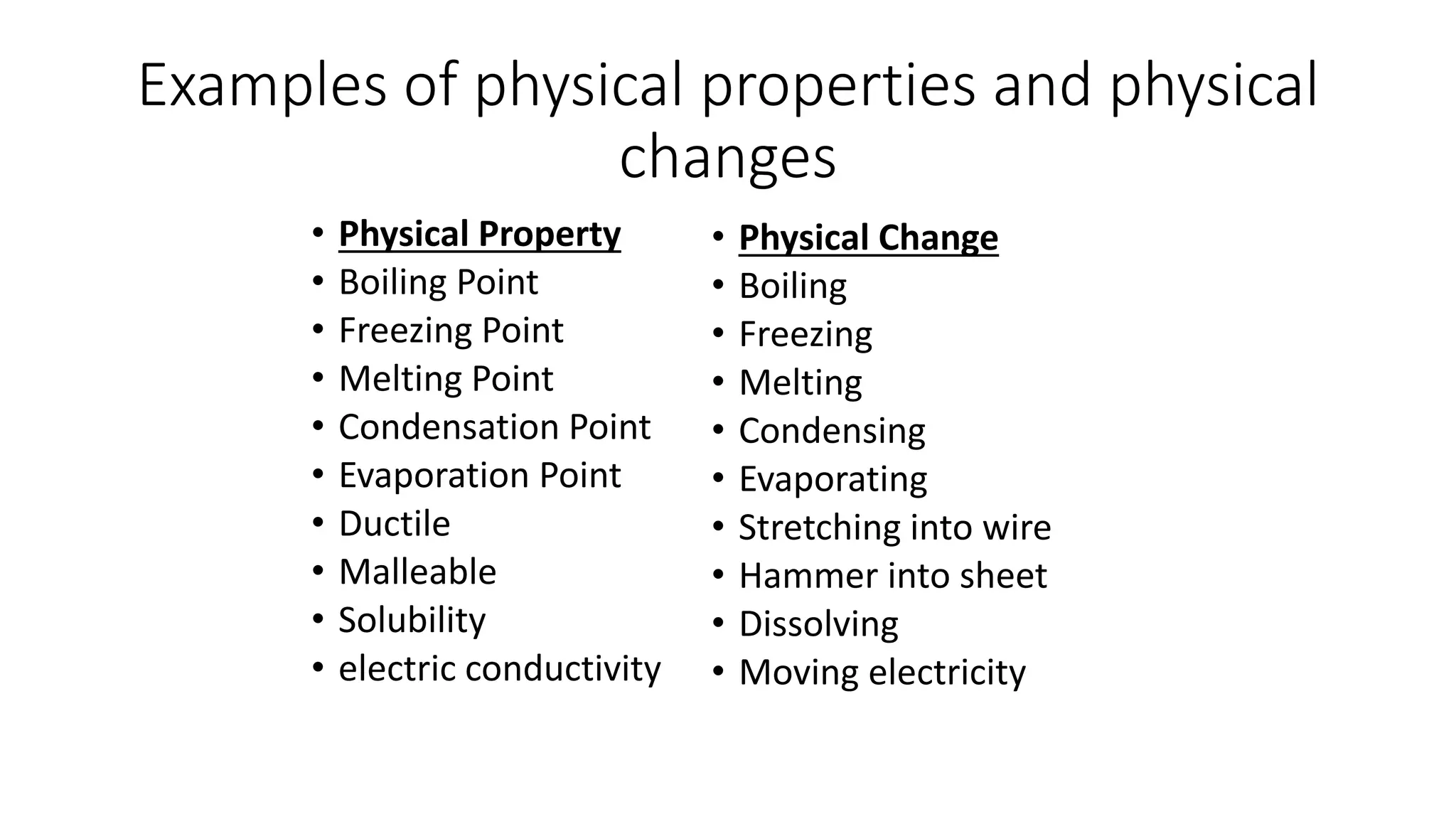 Examples of physical properties and physical changes

• Physical Property
• Boiling Point
• Freezing Point
• Melting Point
• Condensation Point
• Evaporation Point
• Ductile
• Malleable
• Solubility
• electric conductivity

• Physical Change
• Boiling
• Freezing
• Melting
• Condensing
• Evaporating
• Stretching into wire
• Hammer into sheet
• Dissolving
• Moving electricity